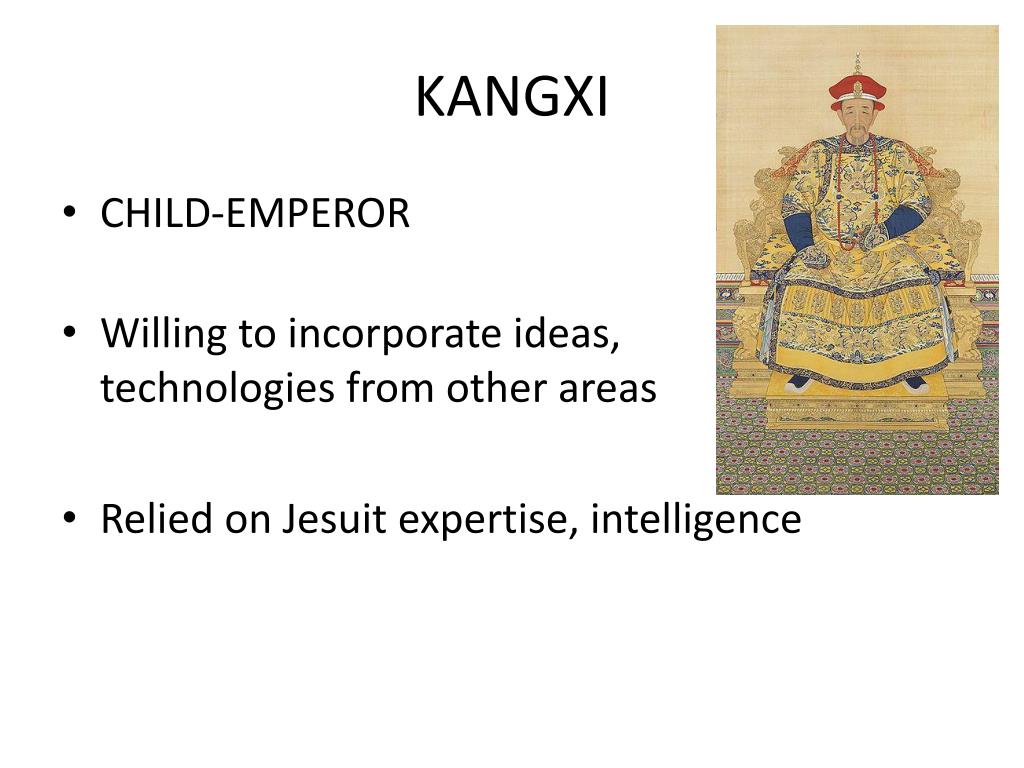 KANGXI

• CHILD-EMPEROR

• Willing to incorporate ideas, technologies from other areas

• Relied on Jesuit expertise, intelligence